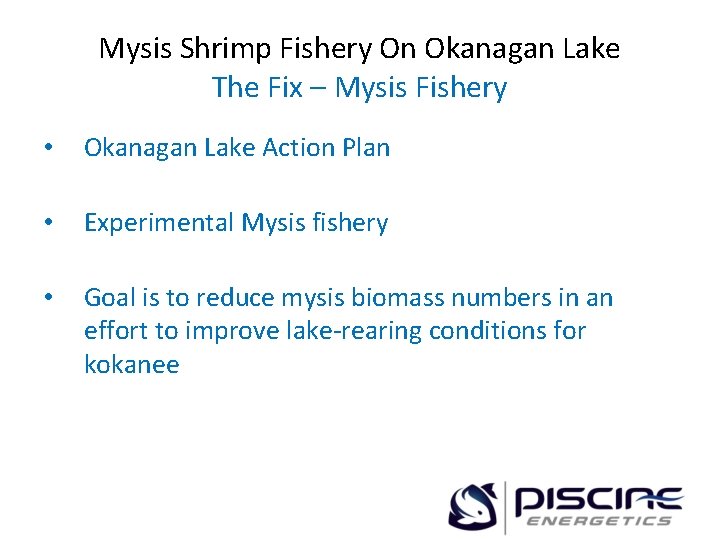 Mysis Shrimp Fishery On Okanagan Lake
The Fix – Mysis Fishery

• Okanagan Lake Action Plan

• Experimental Mysis fishery

• Goal is to reduce mysis biomass numbers in an effort to improve lake-rearing conditions for kokanee

PISCINE
ENERGETICS